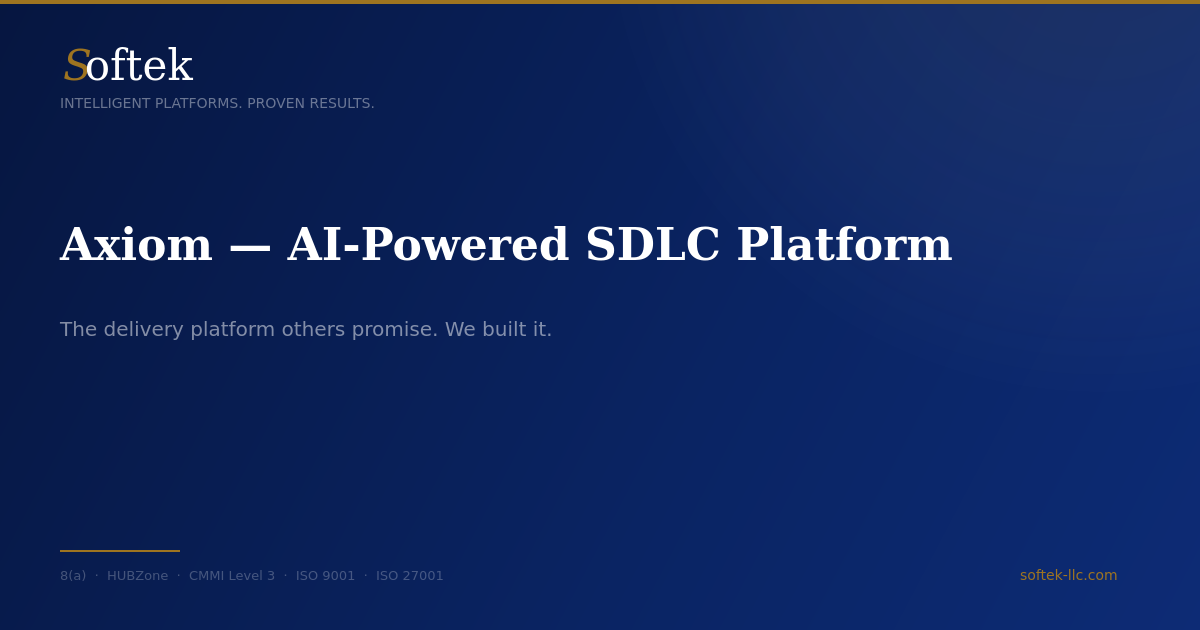 Softek
INTELLIGENT PLATFORMS. PROVEN RESULTS.

Axiom — AI-Powered SDLC Platform

The delivery platform others promise. We built it.

8(a) · HUBZone · CMMI Level 3 · ISO 9001 · ISO 27001

softek-llc.com